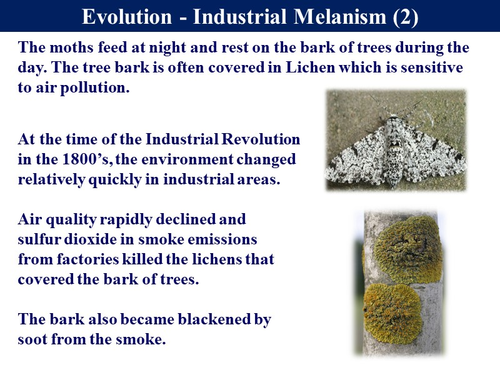 Evolution - Industrial Melanism (2)

The moths feed at night and rest on the bark of trees during the day. The tree bark is often covered in Lichen which is sensitive to air pollution.

At the time of the Industrial Revolution in the 1800's, the environment changed relatively quickly in industrial areas.

Air quality rapidly declined and sulfur dioxide in smoke emissions from factories killed the lichens that covered the bark of trees.

The bark also became blackened by soot from the smoke.